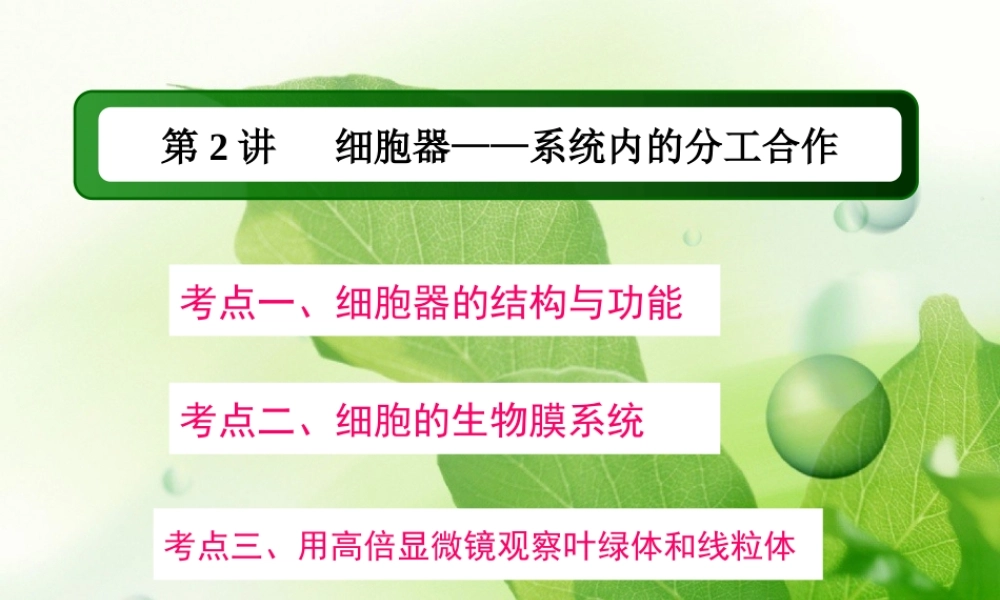 第 2 讲　细胞器——系统内的分工合作

考点一、细胞器的结构与功能

考点二、细胞的生物膜系统

考点三、用高倍显微镜观察叶绿体和线粒体